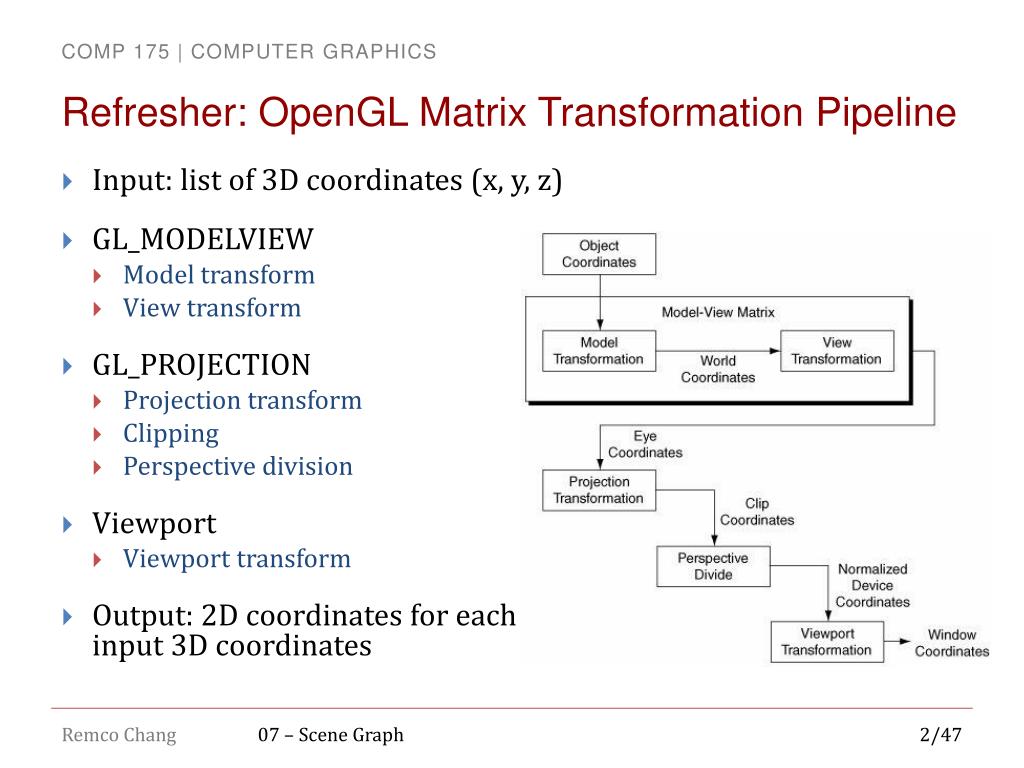 COMP 175 | COMPUTER GRAPHICS

Refresher: OpenGL Matrix Transformation Pipeline

Input: list of 3D coordinates (x, y, z)

GL_MODELVIEW
Model transform
View transform

GL_PROJECTION
Projection transform
Clipping
Perspective division

Viewport
Viewport transform

Output: 2D coordinates for each input 3D coordinates

Object Coordinates

Model-View Matrix

Model Transformation

World Coordinates

View Transformation

Eye Coordinates

Projection Transformation

Clip Coordinates

Perspective Divide

Normalized Device Coordinates

Viewport Transformation

Window Coordinates

Remco Chang

07 – Scene Graph

2/47